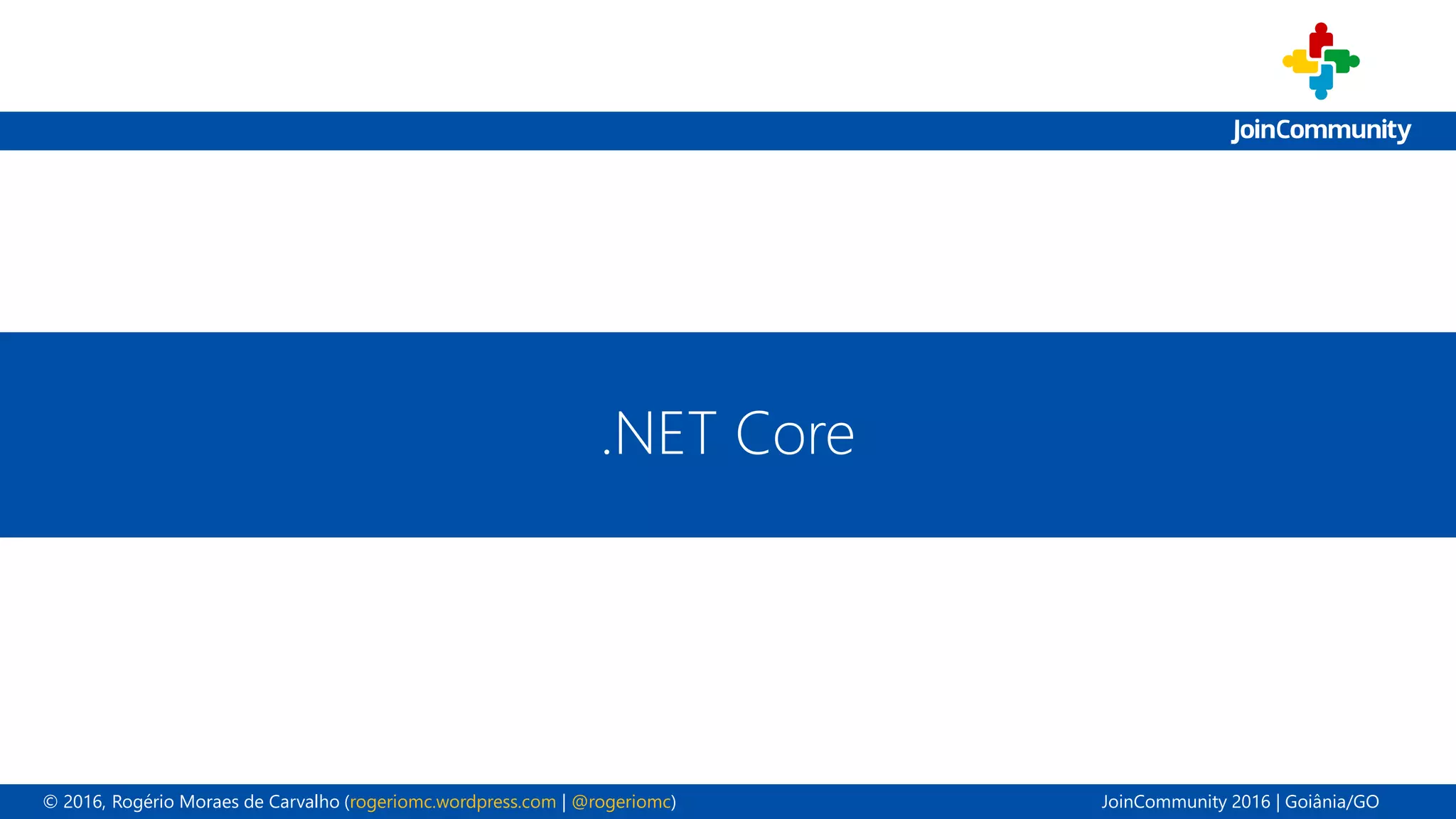 JoinCommunity

.NET Core

© 2016, Rogério Moraes de Carvalho (rogeriomc.wordpress.com | @rogeriomc)

JoinCommunity 2016 | Goiânia/GO